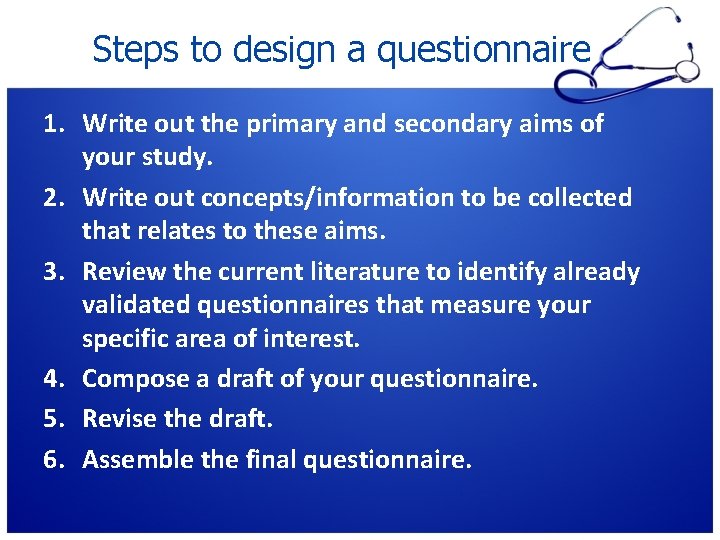 Steps to design a questionnaire

1. Write out the primary and secondary aims of your study.

2. Write out concepts/information to be collected that relates to these aims.

3. Review the current literature to identify already validated questionnaires that measure your specific area of interest.

4. Compose a draft of your questionnaire.

5. Revise the draft.

6. Assemble the final questionnaire.